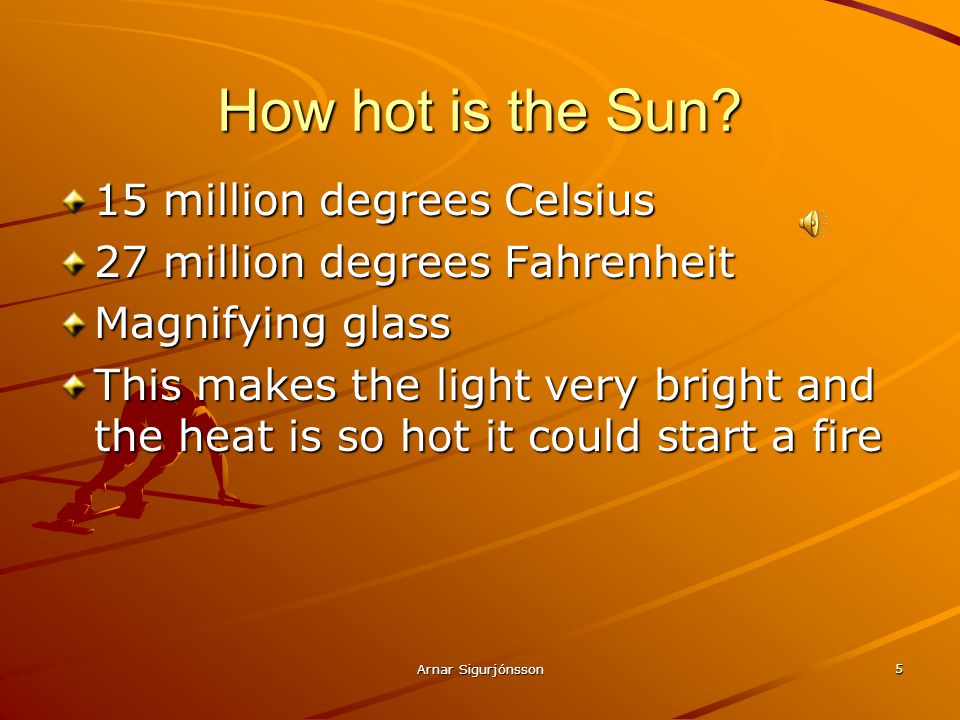 How hot is the Sun?

15 million degrees Celsius

27 million degrees Fahrenheit

Magnifying glass

This makes the light very bright and the heat is so hot it could start a fire

Arnar Sigurjónsson

5